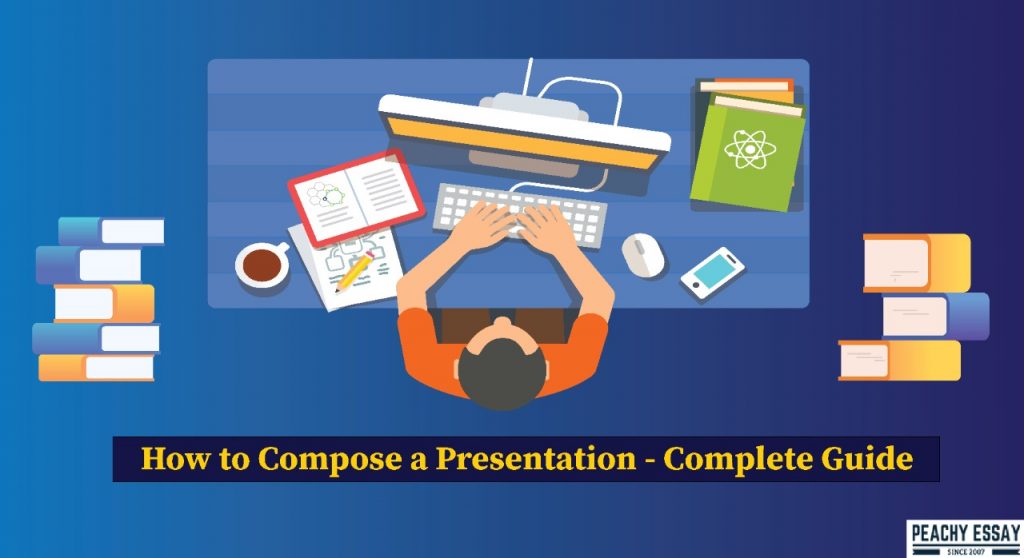 How to Compose a Presentation - Complete Guide

PEACHY ESSAY
SINCE 2007